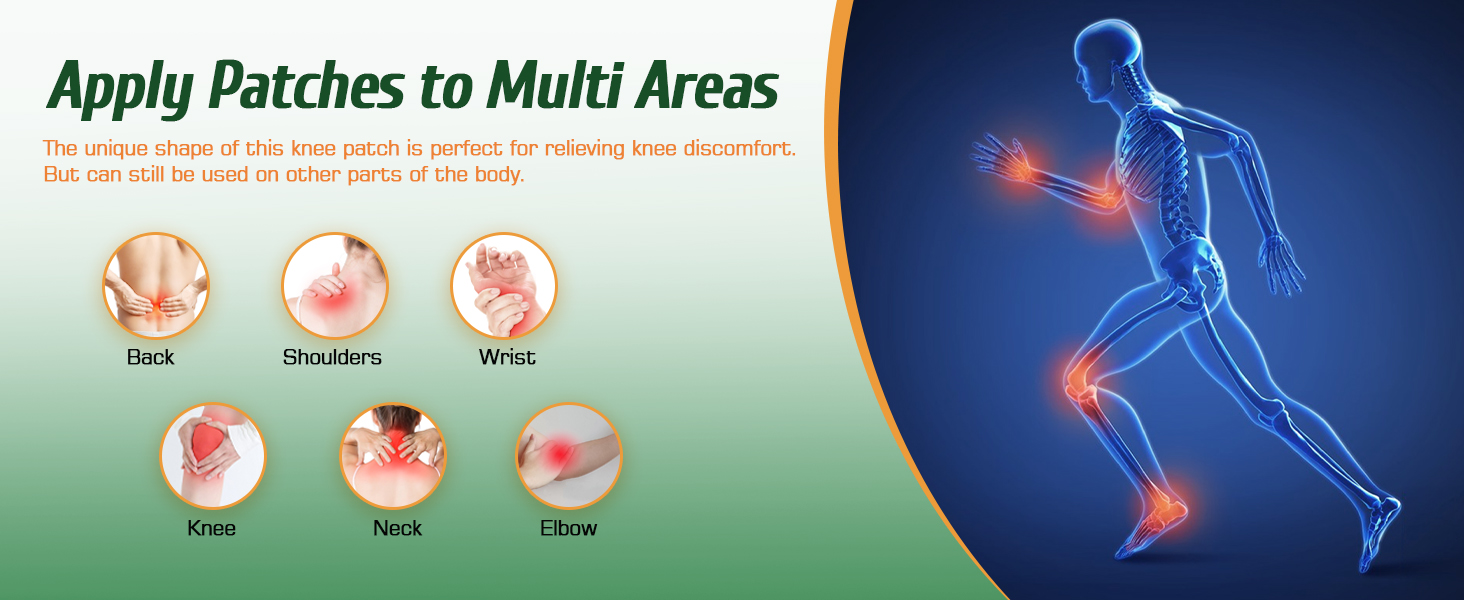 Apply Patches to Multi Areas

The unique shape of this knee patch is perfect for relieving knee discomfort. But can still be used on other parts of the body.

Back

Shoulders

Wrist

Knee

Neck

Elbow